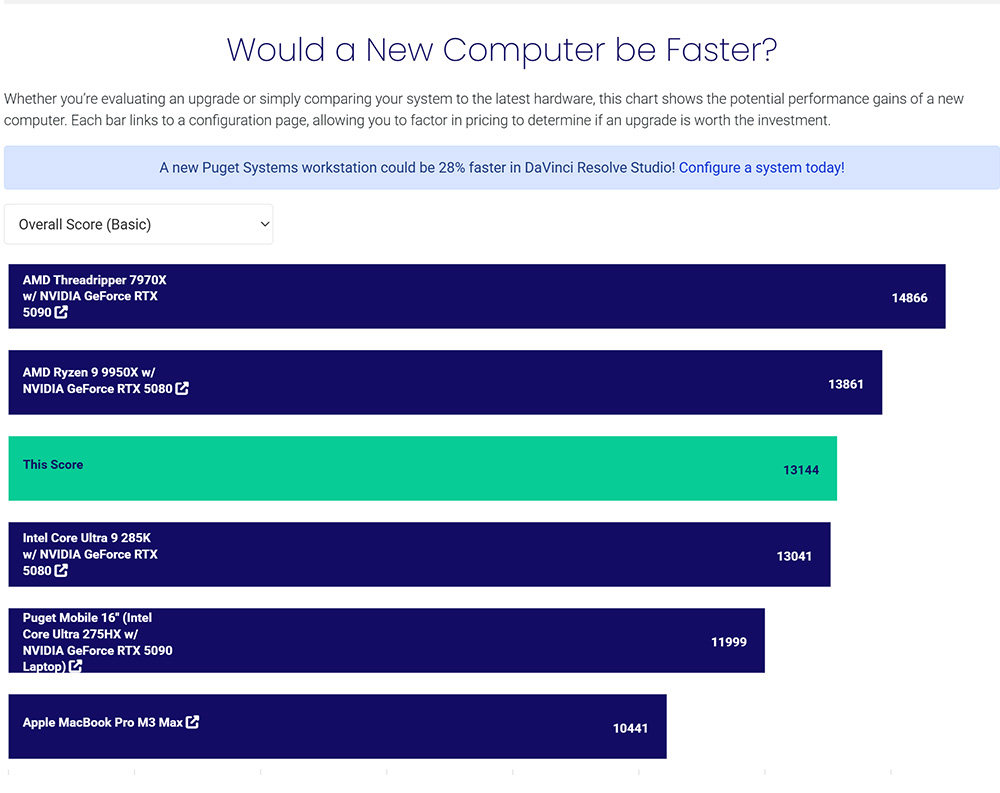 Would a New Computer be Faster?

Whether you're evaluating an upgrade or simply comparing your system to the latest hardware, this chart shows the potential performance gains of a new computer. Each bar links to a configuration page, allowing you to factor in pricing to determine if an upgrade is worth the investment.

A new Puget Systems workstation could be 28% faster in DaVinci Resolve Studio! Configure a system today!

Overall Score (Basic)

AMD Threadripper 7970X w/ NVIDIA GeForce RTX 5090 14866

AMD Ryzen 9 9950X w/ NVIDIA GeForce RTX 5080 13861

This Score 13144

Intel Core Ultra 9 285K w/ NVIDIA GeForce RTX 5080 13041

Puget Mobile 16" (Intel Core Ultra 275HX w/ NVIDIA GeForce RTX 5090 Laptop) 11999

Apple MacBook Pro M3 Max 10441